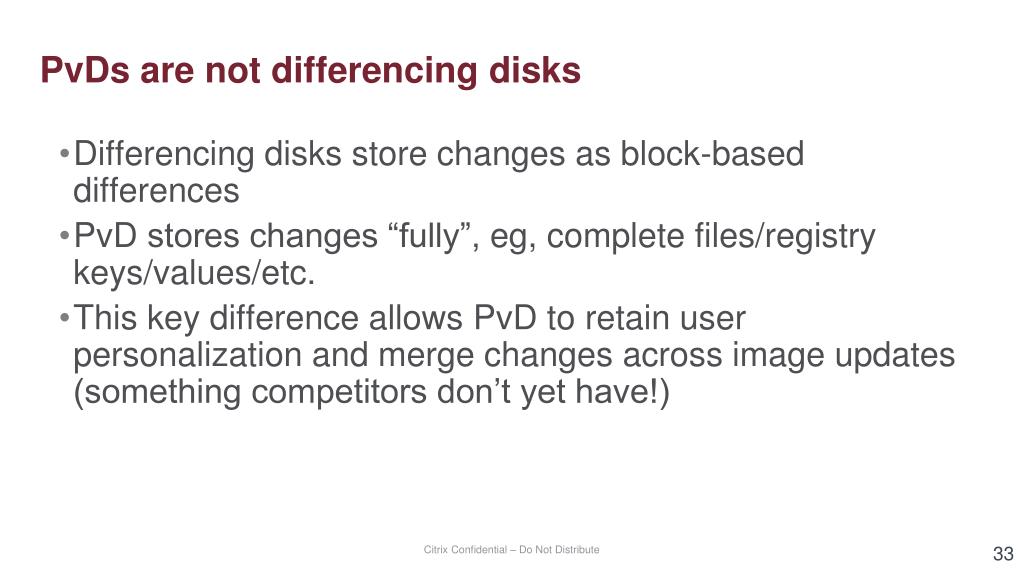 PvDs are not differencing disks

•Differencing disks store changes as block-based differences
•PvD stores changes “fully”, eg, complete files/registry keys/values/etc.
•This key difference allows PvD to retain user personalization and merge changes across image updates (something competitors don’t yet have!)

Citrix Confidential – Do Not Distribute

33